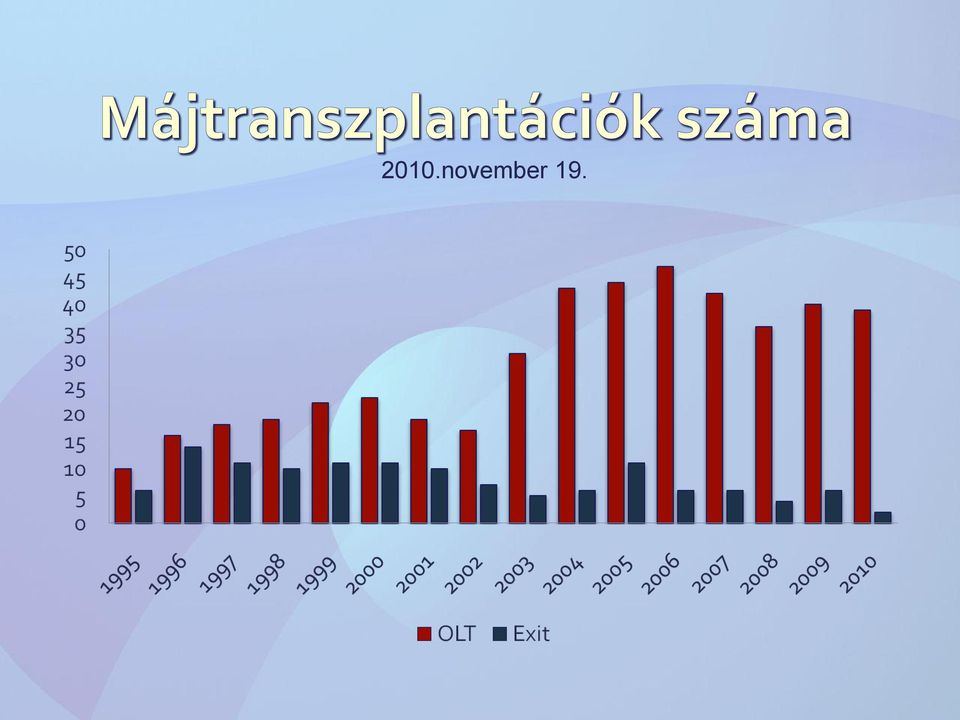 Májtranszplantációk száma

2010.november 19.

50
45
40
35
30
25
20
15
10
5
0

1995
1996
1997
1998
1999
2000
2001
2002
2003
2004
2005
2006
2007
2008
2009
2010

OLT Exit